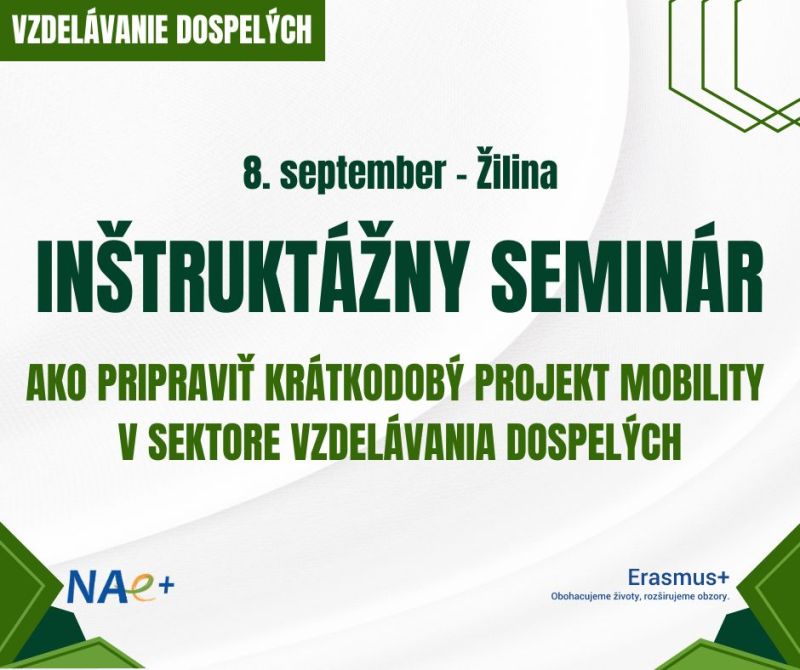 VZDELÁVANIE DOSPELÝCH

8. september - Žilina

INŠTRUKTÁŽNY SEMINÁR

AKO PRIPRAVIŤ KRÁTKODOBÝ PROJEKT MOBILITY V SEKTORE VZDELÁVANIA DOSPELÝCH

NAe+

Erasmus+
Obohacujeme životy, rozširujeme obzory.